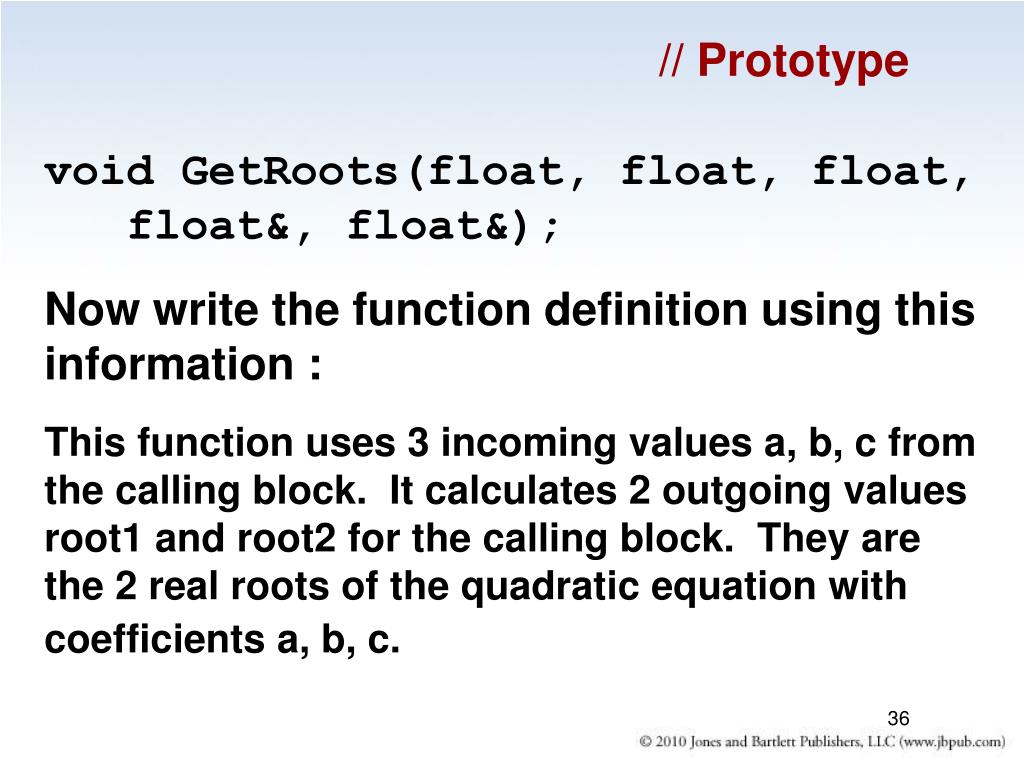 // Prototype

void GetRoots(float, float, float, float&, float&);

Now write the function definition using this information :

This function uses 3 incoming values a, b, c from the calling block. It calculates 2 outgoing values root1 and root2 for the calling block. They are the 2 real roots of the quadratic equation with coefficients a, b, c.

36

© 2010 Jones and Bartlett Publishers, LLC (www.jbpub.com)